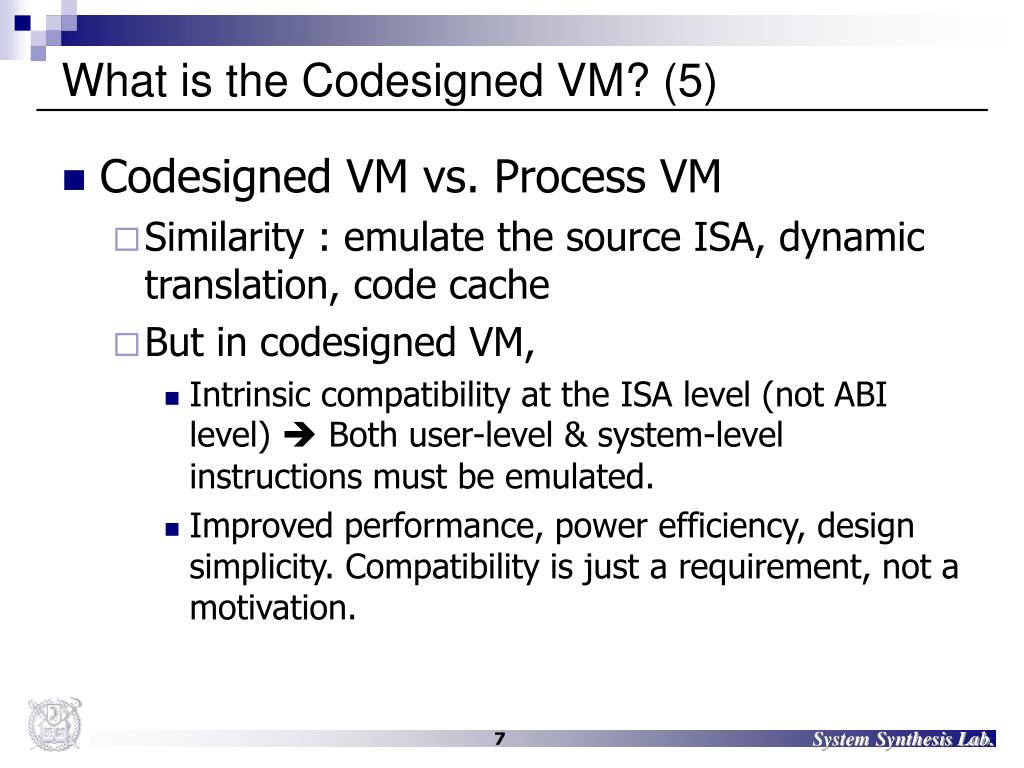 What is the Codesigned VM? (5)

Codesigned VM vs. Process VM

Similarity : emulate the source ISA, dynamic translation, code cache

But in codesigned VM,

Intrinsic compatibility at the ISA level (not ABI level) ➔ Both user-level & system-level instructions must be emulated.

Improved performance, power efficiency, design simplicity. Compatibility is just a requirement, not a motivation.

7

System Synthesis Lab.